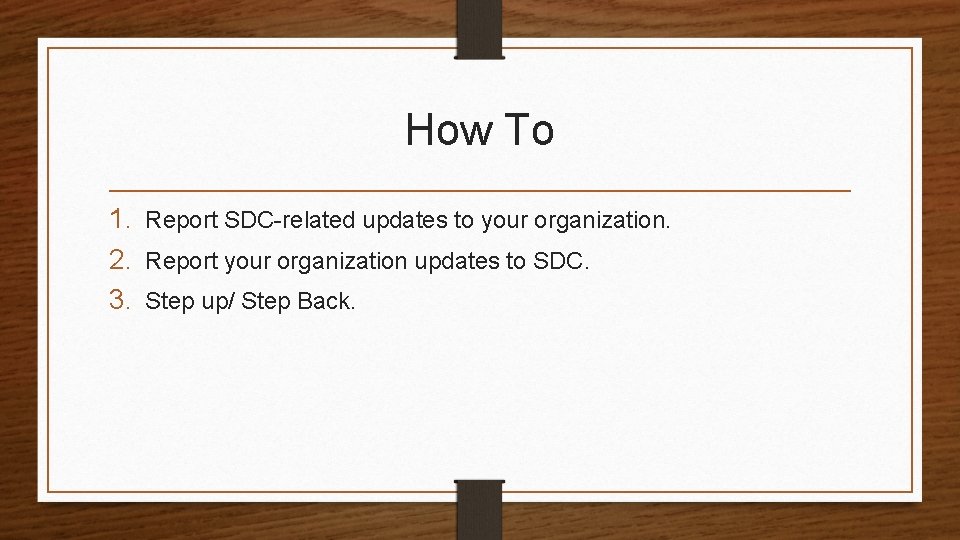 How To

1. Report SDC-related updates to your organization.
2. Report your organization updates to SDC.
3. Step up/ Step Back.